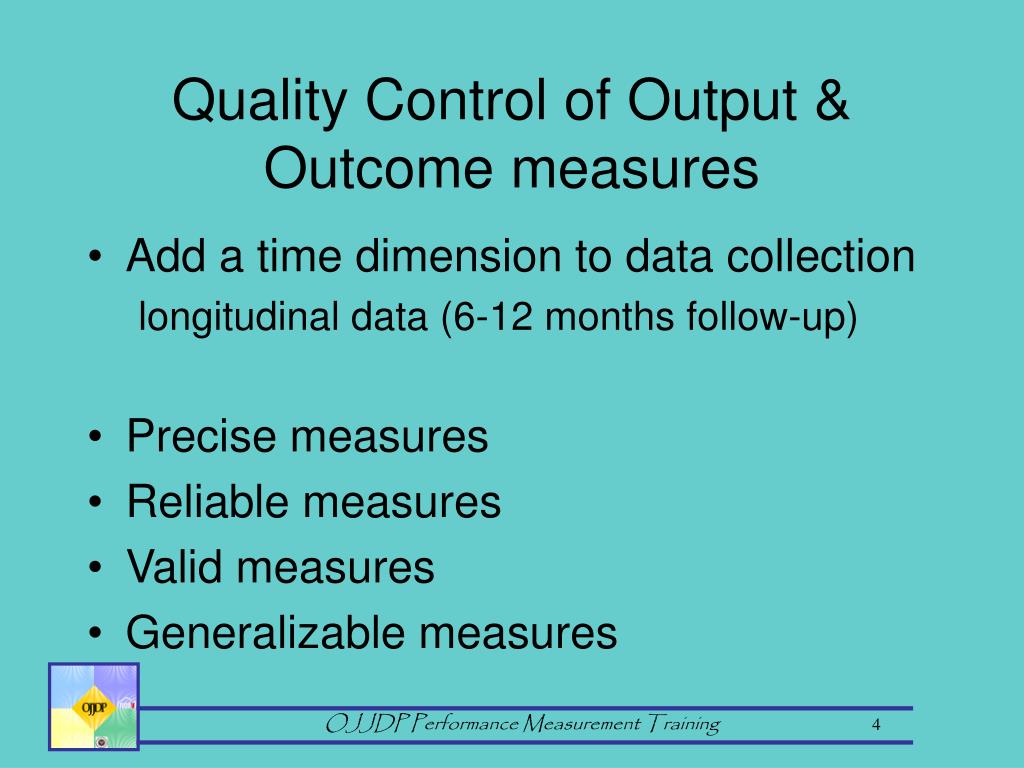 Quality Control of Output & Outcome measures

• Add a time dimension to data collection
longitudinal data (6-12 months follow-up)

• Precise measures
• Reliable measures
• Valid measures
• Generalizable measures

OJJDP

OJJDP Performance Measurement Training

4